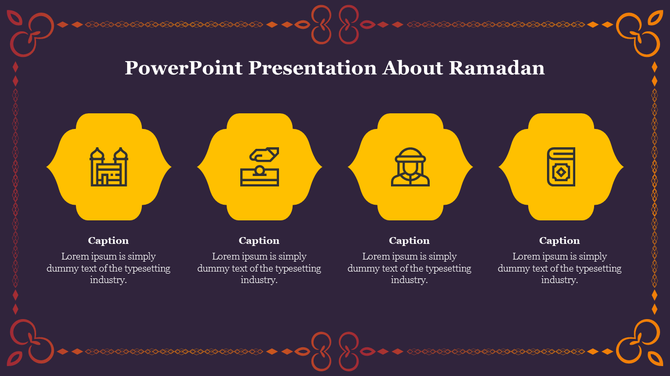 PowerPoint Presentation About Ramadan

Caption
Lorem ipsum is simply dummy text of the typesetting industry.

Caption
Lorem ipsum is simply dummy text of the typesetting industry.

Caption
Lorem ipsum is simply dummy text of the typesetting industry.

Caption
Lorem ipsum is simply dummy text of the typesetting industry.